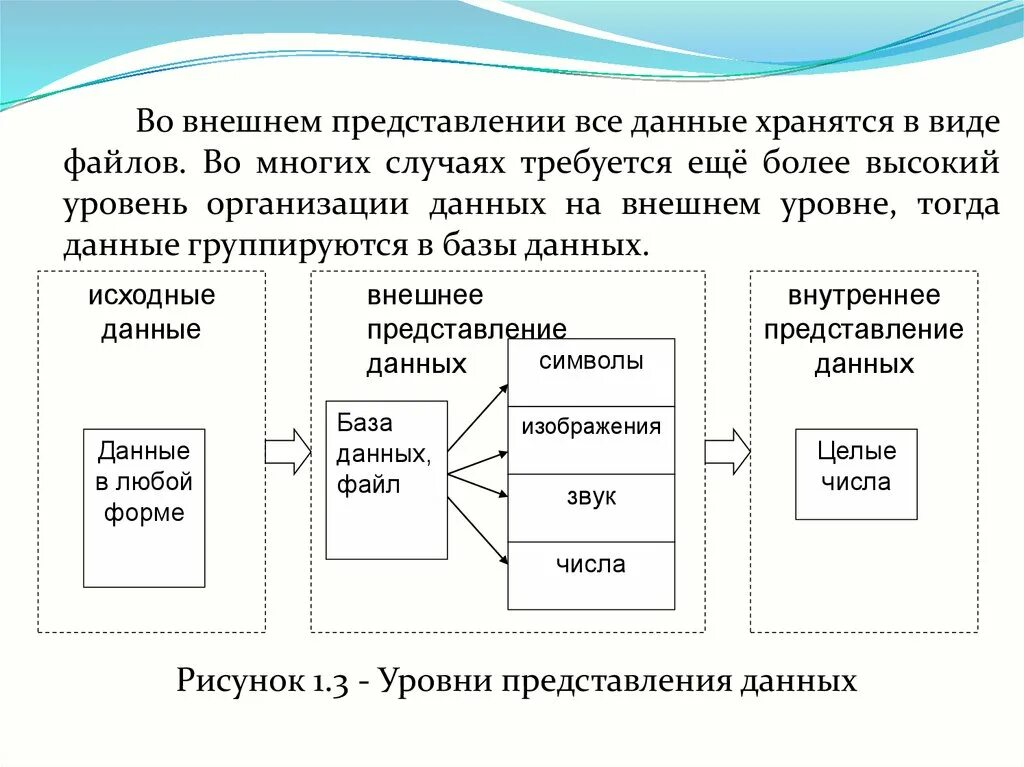 Во внешнем представлении все данные хранятся в виде файлов. Во многих случаях требуется ещё более высокий уровень организации данных на внешнем уровне, тогда данные группируются в базы данных.

исходные данные

Данные в любой форме

внешнее представление данных

База данных, файл

символы

изображения

звук

числа

внутреннее представление данных

Целые числа

Рисунок 1.3 - Уровни представления данных